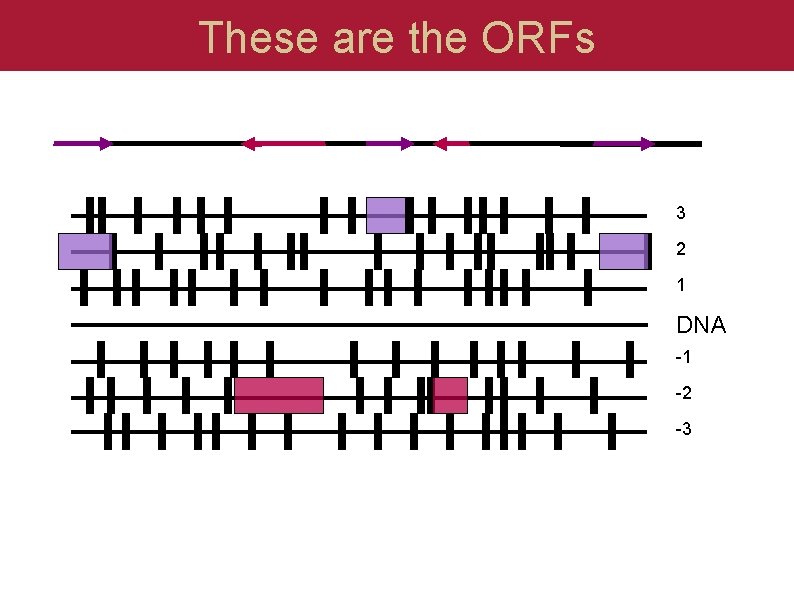 These are the ORFs

3
2
1
DNA
-1
-2
-3